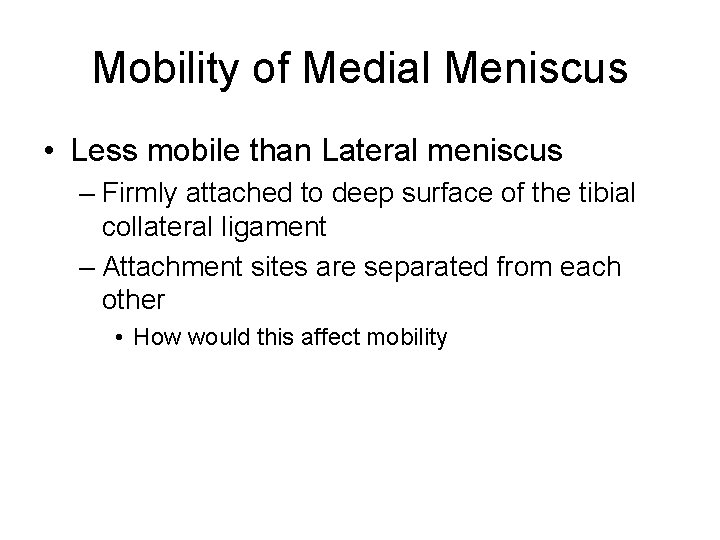 Mobility of Medial Meniscus

• Less mobile than Lateral meniscus
– Firmly attached to deep surface of the tibial collateral ligament
– Attachment sites are separated from each other
• How would this affect mobility